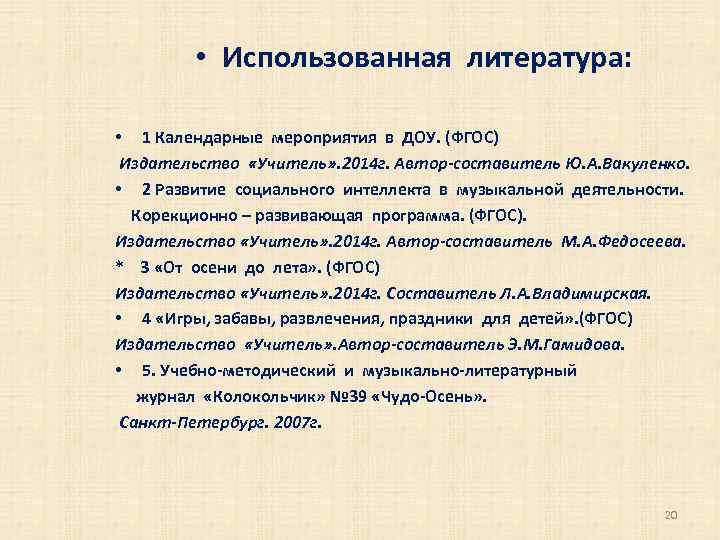 • Использованная литература:

• 1 Календарные мероприятия в ДОУ. (ФГОС)
Издательство «Учитель».2014г. Автор-составитель Ю.А.Вакуленко.

• 2 Развитие социального интеллекта в музыкальной деятельности. Корекционно – развивающая программа. (ФГОС).
Издательство «Учитель».2014г. Автор-составитель М.А.Федосеева.

* 3 «От осени до лета». (ФГОС)
Издательство «Учитель».2014г. Составитель Л.А.Владимирская.

• 4 «Игры, забавы, развлечения, праздники для детей».(ФГОС)
Издательство «Учитель».Автор-составитель Э.М.Гамидова.

• 5. Учебно-методический и музыкально-литературный журнал «Колокольчик» №39 «Чудо-Осень».
Санкт-Петербург. 2007г.

20